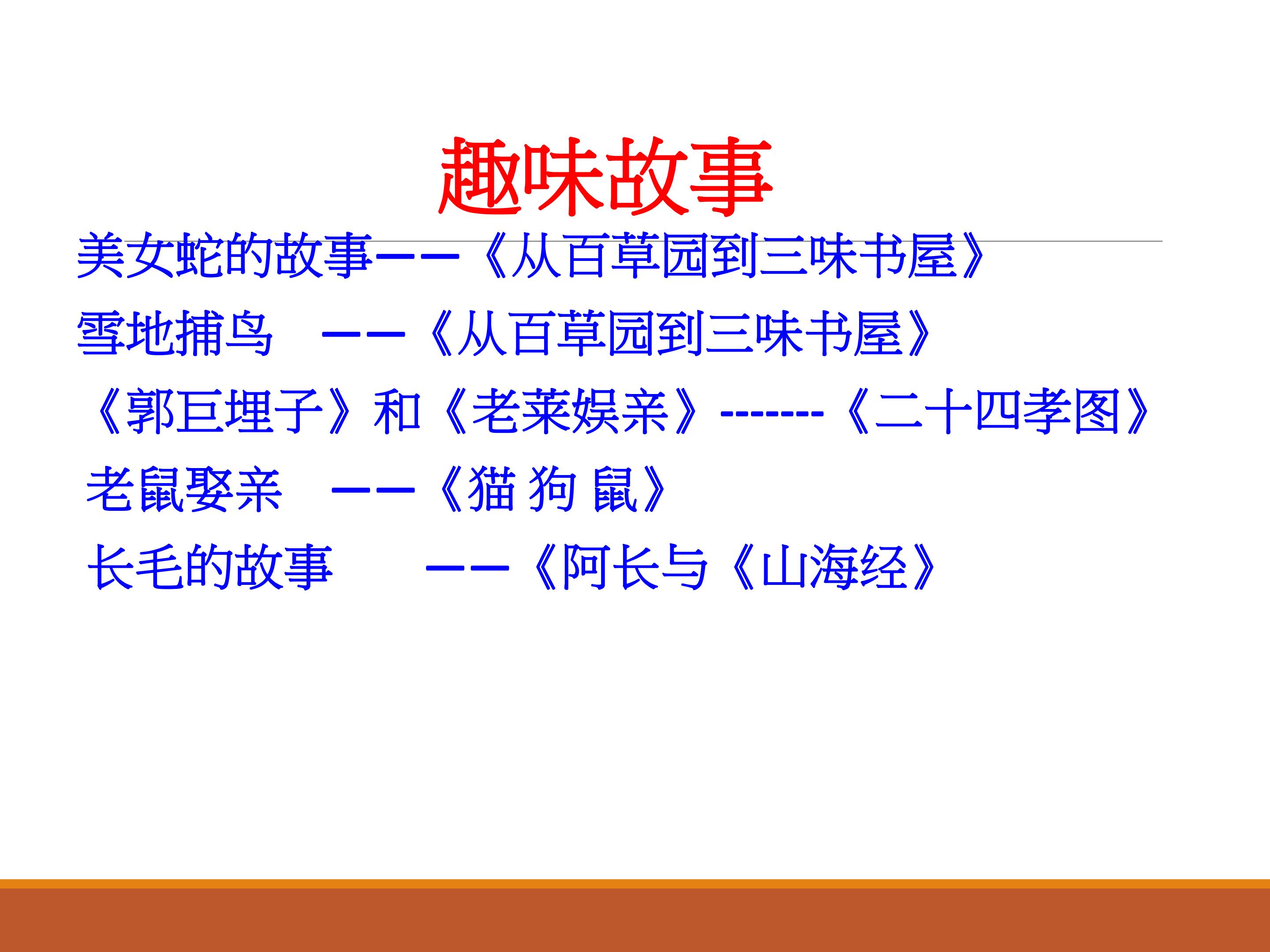 趣味故事

美女蛇的故事——《从百草园到三味书屋》

雪地捕鸟　——《从百草园到三味书屋》

《郭巨埋子》和《老莱娱亲》-------《二十四孝图》

老鼠娶亲　——《猫 狗 鼠》

长毛的故事　　——《阿长与《山海经》